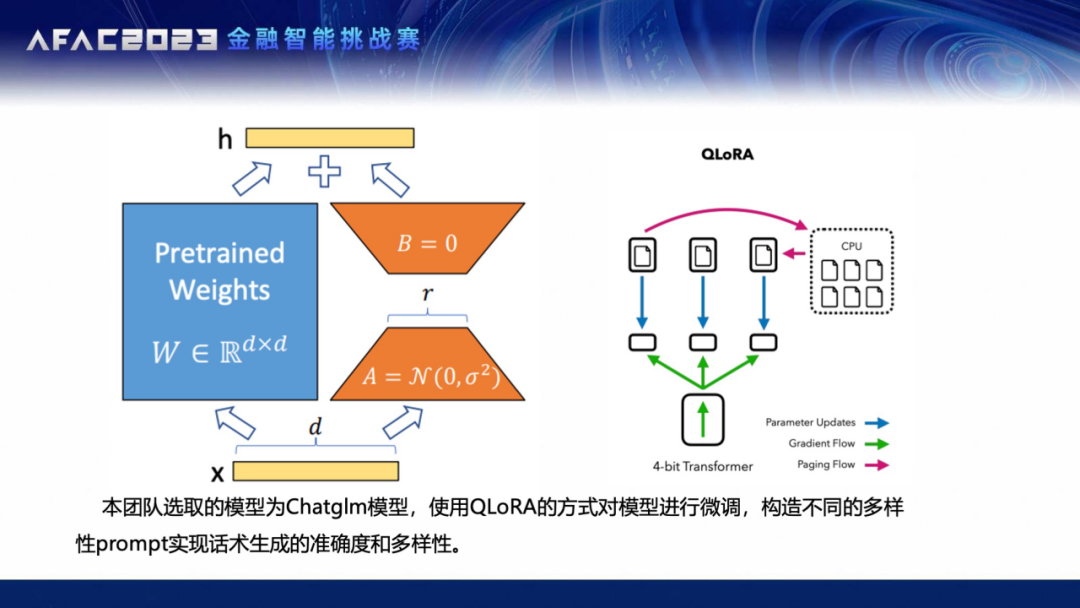 AFAC2023 金融智能挑战赛

h

Pretrained Weights

$W \in \mathbb{R}^{d \times d}$

$B = 0$

$r$

$A = \mathcal{N}(0, \sigma^2)$

$d$

x

QLoRA

CPU

4-bit Transformer

Parameter Updates

Gradient Flow

Paging Flow

本团队选取的模型为Chatglm模型，使用QLoRA的方式对模型进行微调，构造不同的多样性prompt实现话术生成的准确度和多样性。